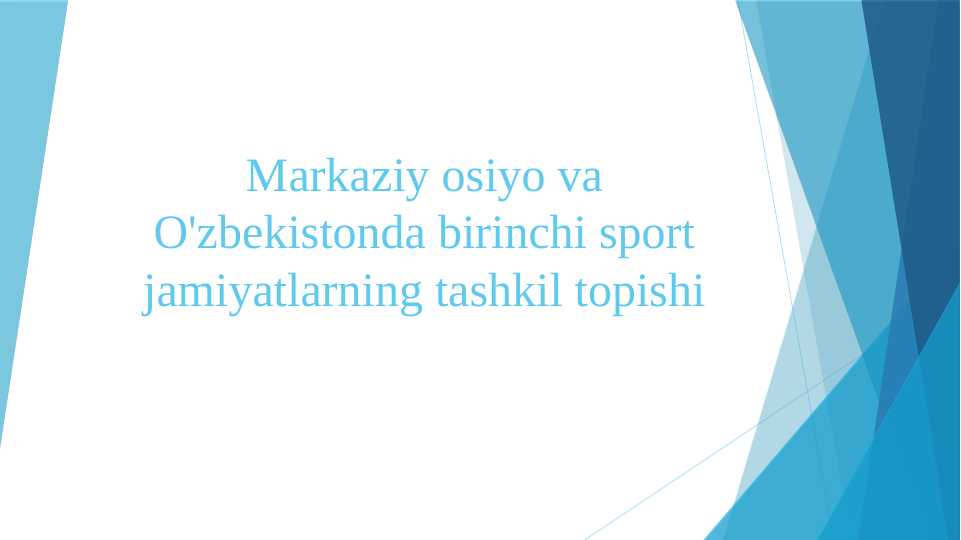 Markaziy osiyo va O'zbekistonda birinchi sport jamiyatlarning tashkil topishi